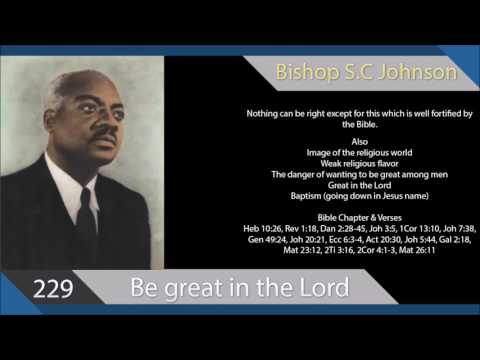 Bishop S.C Johnson

Nothing can be right except for this which is well fortified by the Bible.

Also
Image of the religious world
Weak religious flavor
The danger of wanting to be great among men
Great in the Lord
Baptism (going down in Jesus name)

Bible Chapter & Verses
Heb 10:26, Rev 1:18, Dan 2:28-45, Joh 3:5, 1Cor 13:10, Joh 7:38, Gen 49:24, Joh 20:21, Ecc 6:3-4, Act 20:30, Joh 5:44, Gal 2:18, Mat 23:12, 2Ti 3:16, 2Cor 4:1-3, Mat 26:11

229 Be great in the Lord